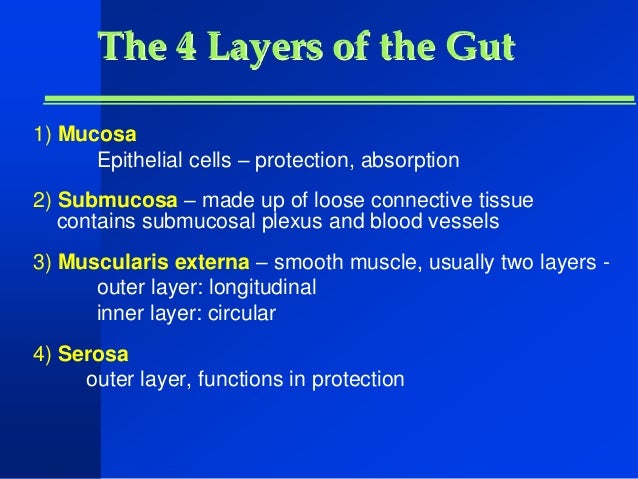 The 4 Layers of the Gut

1) Mucosa
Epithelial cells – protection, absorption

2) Submucosa – made up of loose connective tissue contains submucosal plexus and blood vessels

3) Muscularis externa – smooth muscle, usually two layers -
outer layer: longitudinal
inner layer: circular

4) Serosa
outer layer, functions in protection